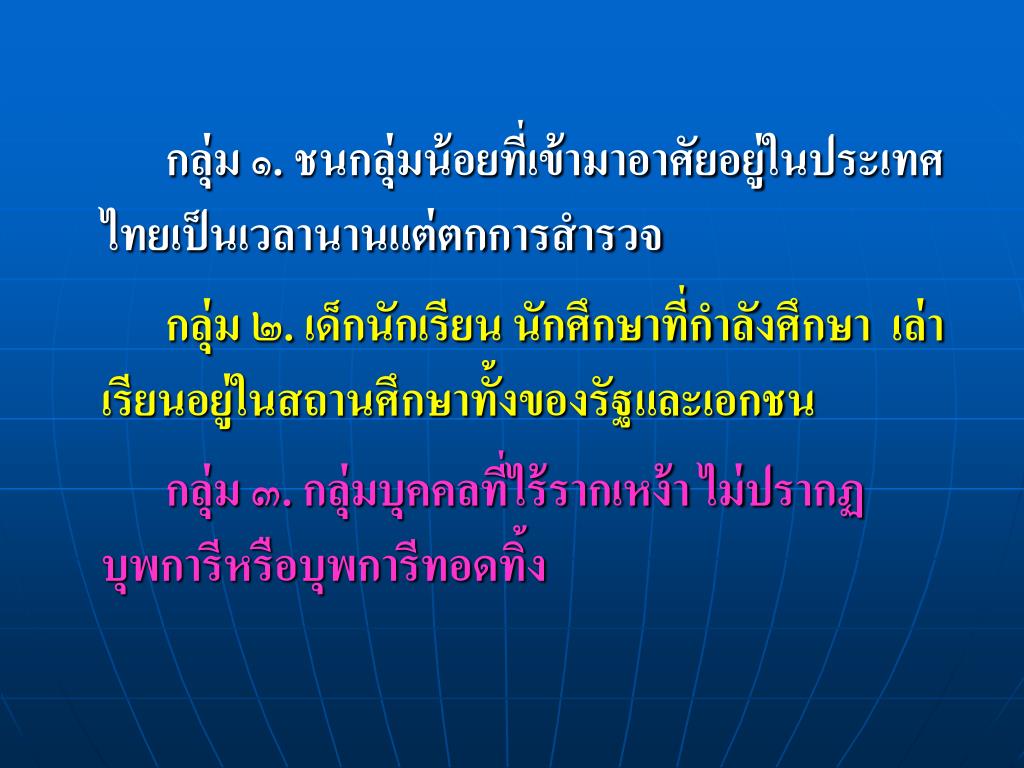 กลุ่ม ๑. ชนกลุ่มน้อยที่เข้ามาอาศัยอยู่ในประเทศไทยเป็นเวลานานแต่ตกการสำรวจ

กลุ่ม ๒. เด็กนักเรียน นักศึกษาที่กำลังศึกษา เล่าเรียนอยู่ในสถานศึกษาทั้งของรัฐและเอกชน

กลุ่ม ๓. กลุ่มบุคคลที่ไร้รากเหง้า ไม่ปรากฏบุพการีหรือบุพการีทอดทิ้ง